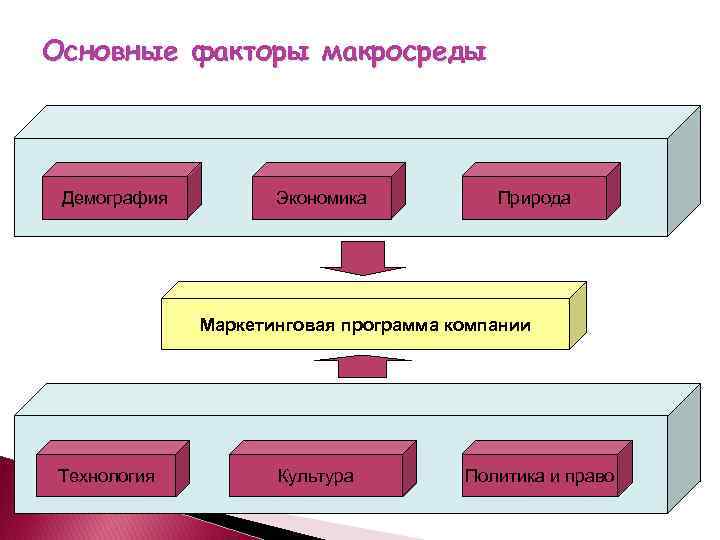 Основные факторы макросреды

Демография

Экономика

Природа

Маркетинговая программа компании

Технология

Культура

Политика и право